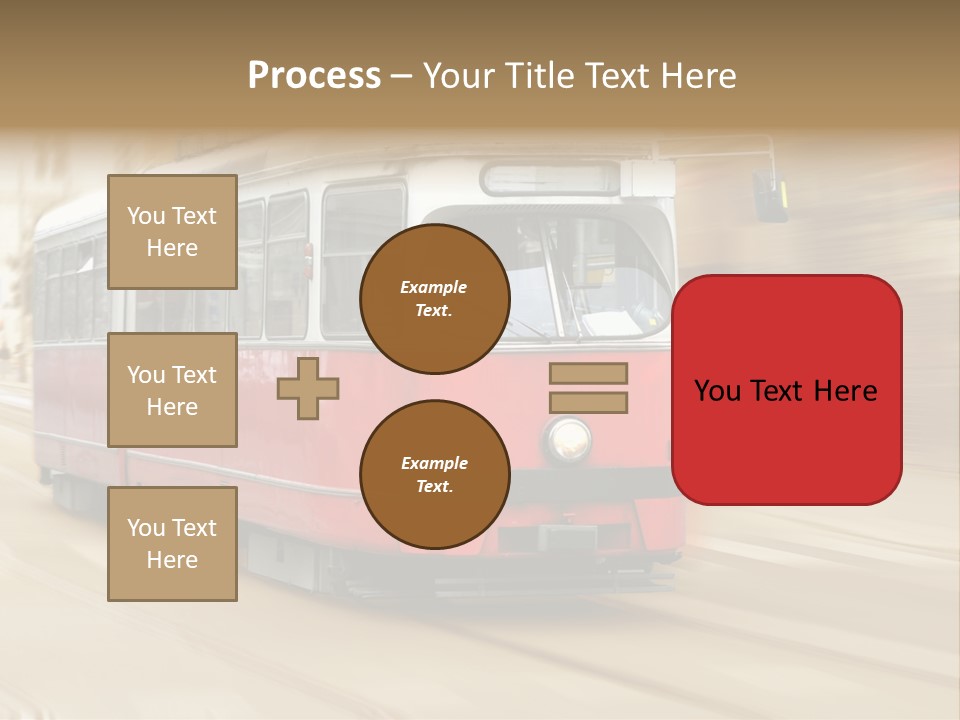 Process – Your Title Text Here

You Text Here

You Text Here

You Text Here

Example Text.

Example Text.

You Text Here